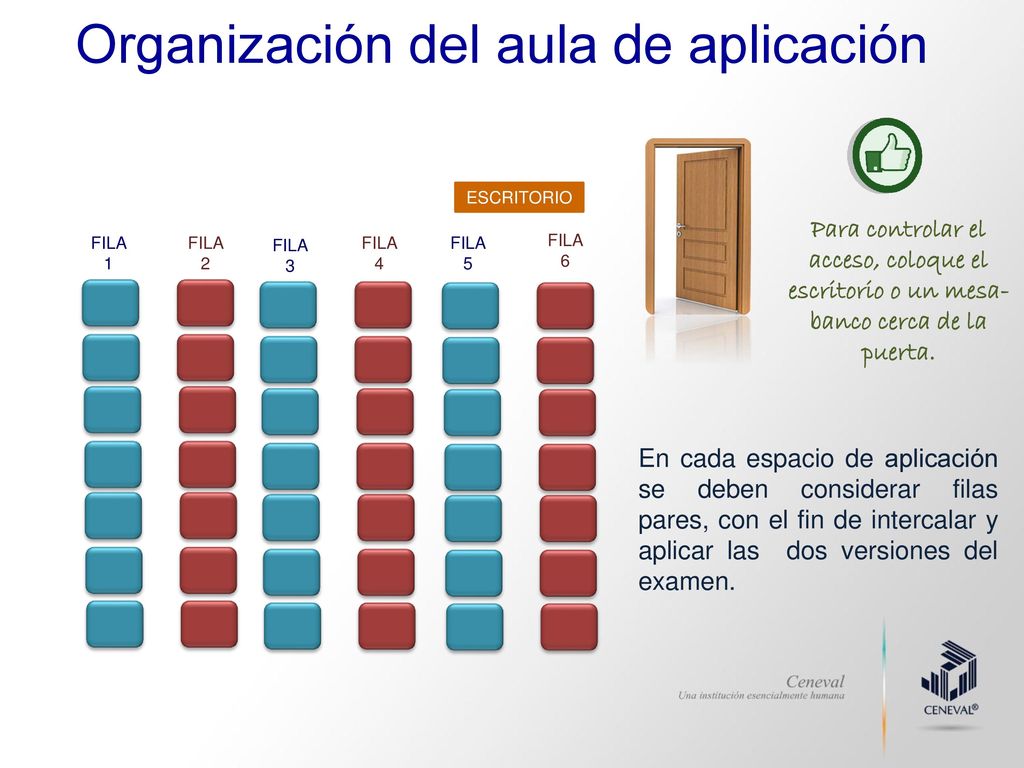 Organización del aula de aplicación

ESCRITORIO

FILA 1
FILA 2
FILA 3
FILA 4
FILA 5
FILA 6

Para controlar el acceso, coloque el escritorio o un mesa-banco cerca de la puerta.

En cada espacio de aplicación se deben considerar filas pares, con el fin de intercalar y aplicar las dos versiones del examen.

Ceneval
Una institución esencialmente humana

CENEVAL®